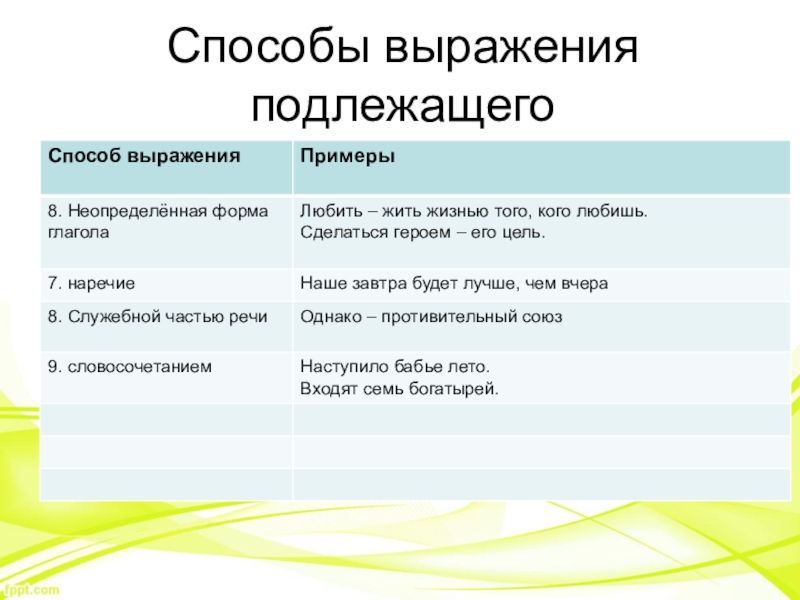 Способы выражения подлежащего

| Способ выражения | Примеры |
|---|---|
| 8. Неопределённая форма глагола | Любить – жить жизнью того, кого любишь. Сделаться героем – его цель. |
| 7. наречие | Наше завтра будет лучше, чем вчера |
| 8. Служебной частью речи | Однако – противительный союз |
| 9. словосочетанием | Наступило бабье лето. Входят семь богатырей. |
| | |
| | |
| | |

fppt.com